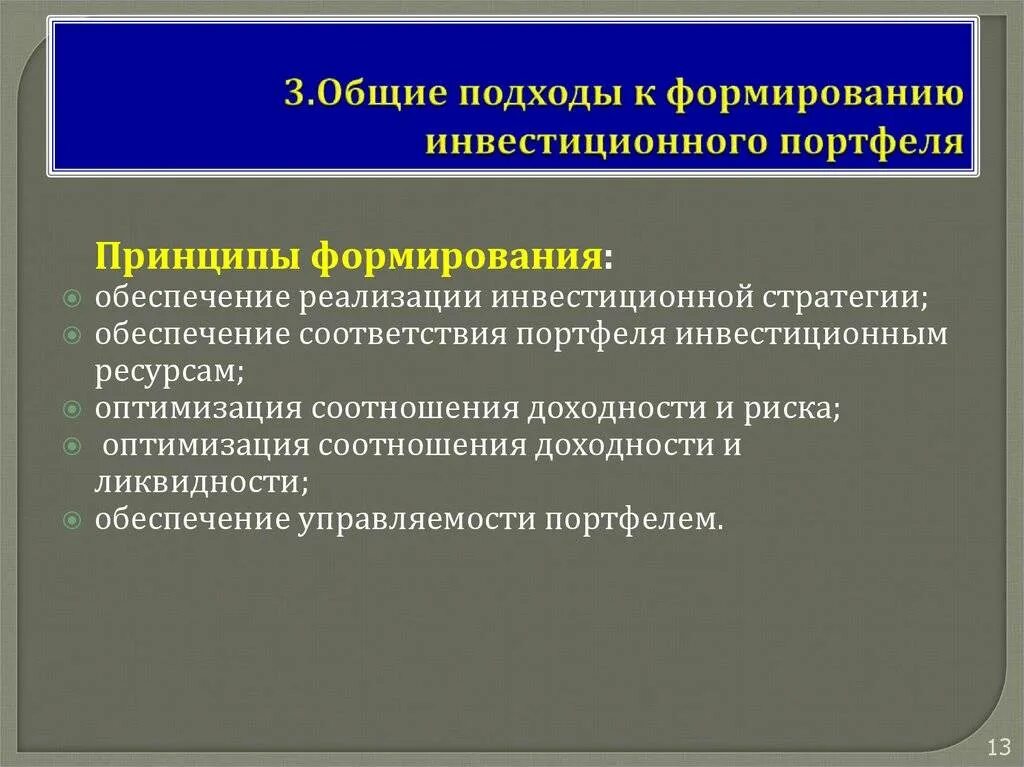 3.Общие подходы к формированию инвестиционного портфеля

Принципы формирования:

обеспечение реализации инвестиционной стратегии;

обеспечение соответствия портфеля инвестиционным ресурсам;

оптимизация соотношения доходности и риска;

оптимизация соотношения доходности и ликвидности;

обеспечение управляемости портфелем.

13